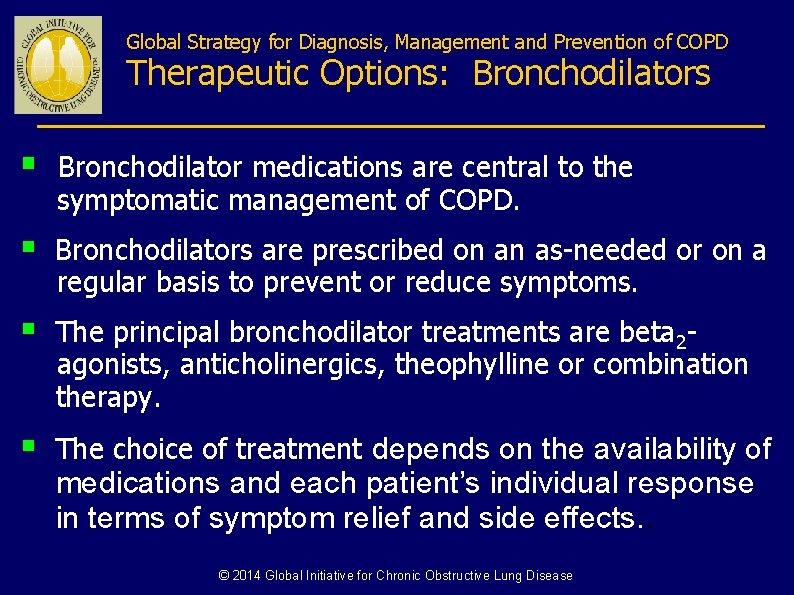 GLOBAL INITIATIVE FOR CHRONIC OBSTRUCTIVE LUNG DISEASE

Global Strategy for Diagnosis, Management and Prevention of COPD
Therapeutic Options: Bronchodilators

▪ Bronchodilator medications are central to the symptomatic management of COPD.

▪ Bronchodilators are prescribed on an as-needed or on a regular basis to prevent or reduce symptoms.

▪ The principal bronchodilator treatments are beta$_2$-agonists, anticholinergics, theophylline or combination therapy.

▪ The choice of treatment depends on the availability of medications and each patient's individual response in terms of symptom relief and side effects.

© 2014 Global Initiative for Chronic Obstructive Lung Disease